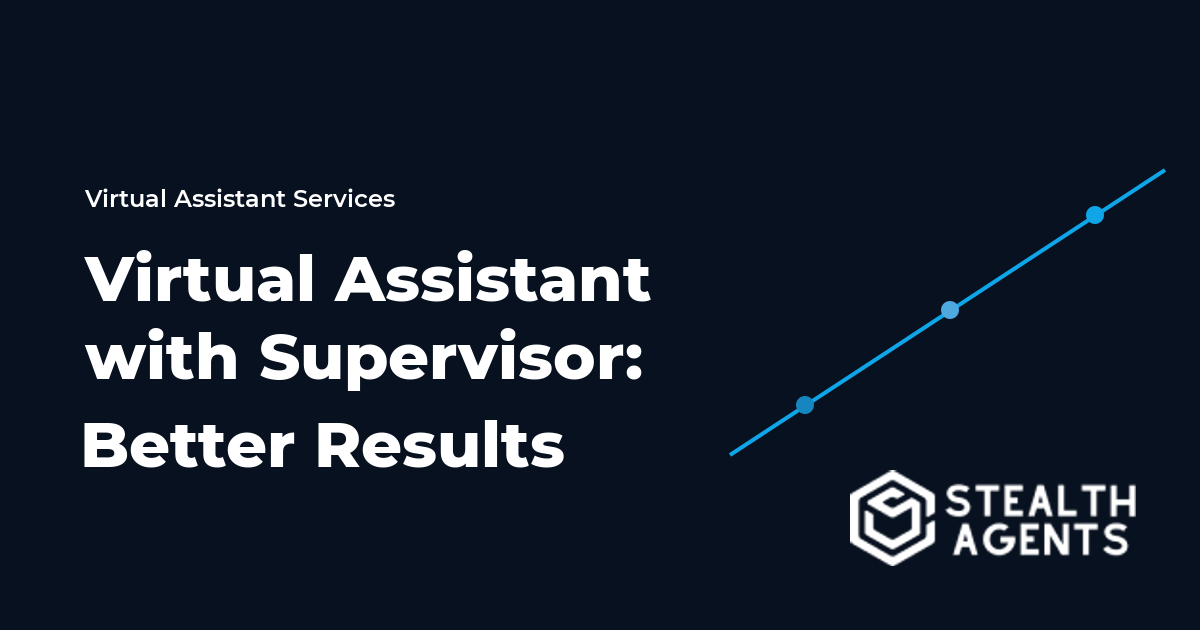 Virtual Assistant Services

Virtual Assistant with Supervisor: Better Results

STEALTH AGENTS